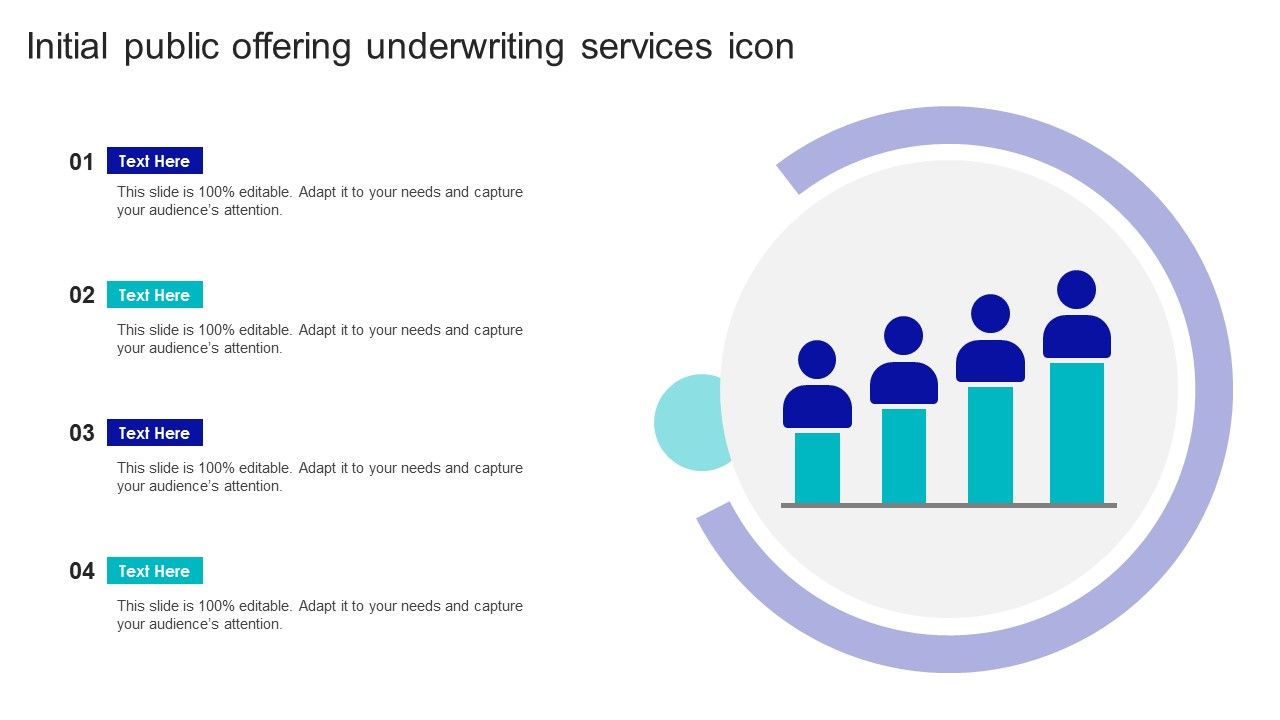 Initial public offering underwriting services icon

01 Text Here

This slide is 100% editable. Adapt it to your needs and capture your audience's attention.

02 Text Here

This slide is 100% editable. Adapt it to your needs and capture your audience's attention.

03 Text Here

This slide is 100% editable. Adapt it to your needs and capture your audience's attention.

04 Text Here

This slide is 100% editable. Adapt it to your needs and capture your audience's attention.